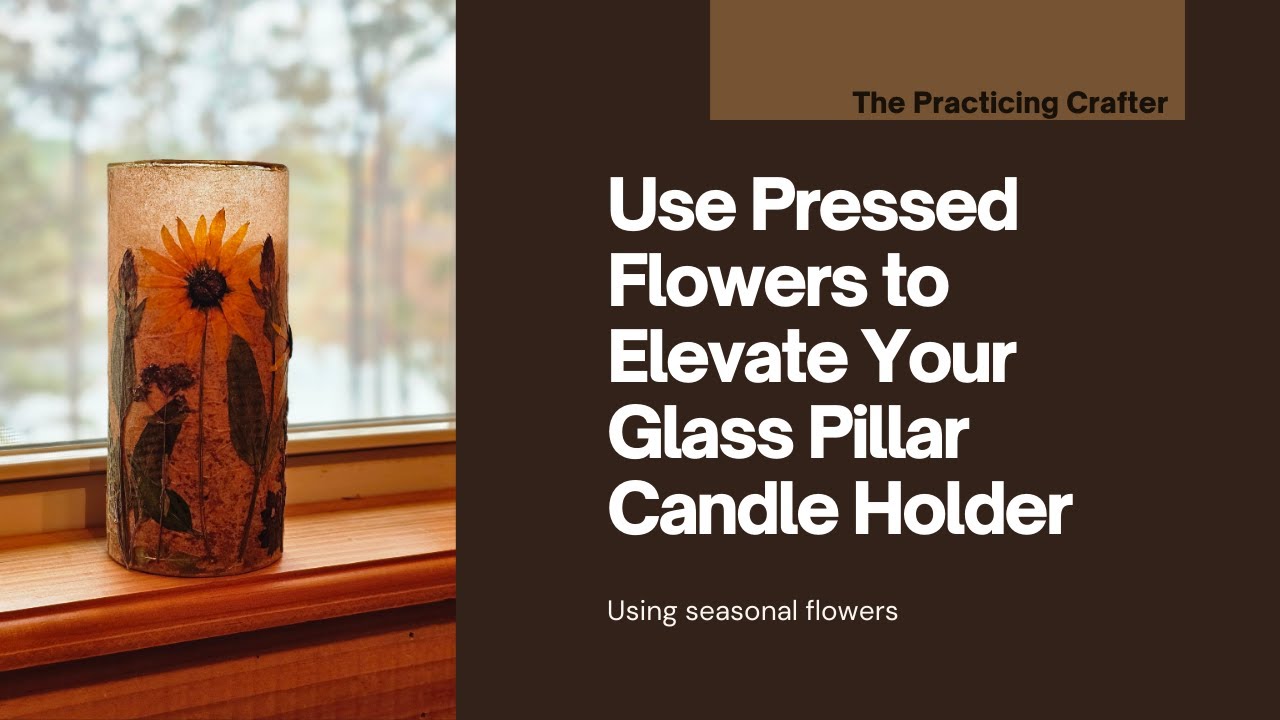 The Practicing Crafter

Use Pressed Flowers to Elevate Your Glass Pillar Candle Holder

Using seasonal flowers